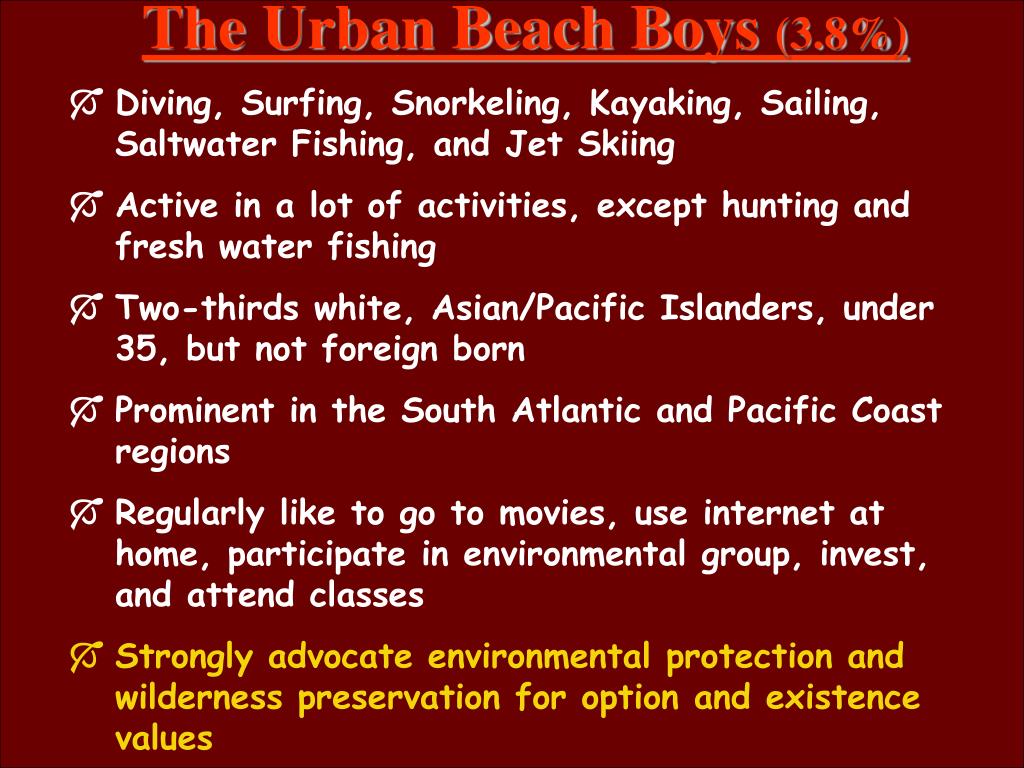 The Urban Beach Boys (3.8%)

Diving, Surfing, Snorkeling, Kayaking, Sailing, Saltwater Fishing, and Jet Skiing

Active in a lot of activities, except hunting and fresh water fishing

Two-thirds white, Asian/Pacific Islanders, under 35, but not foreign born

Prominent in the South Atlantic and Pacific Coast regions

Regularly like to go to movies, use internet at home, participate in environmental group, invest, and attend classes

Strongly advocate environmental protection and wilderness preservation for option and existence values